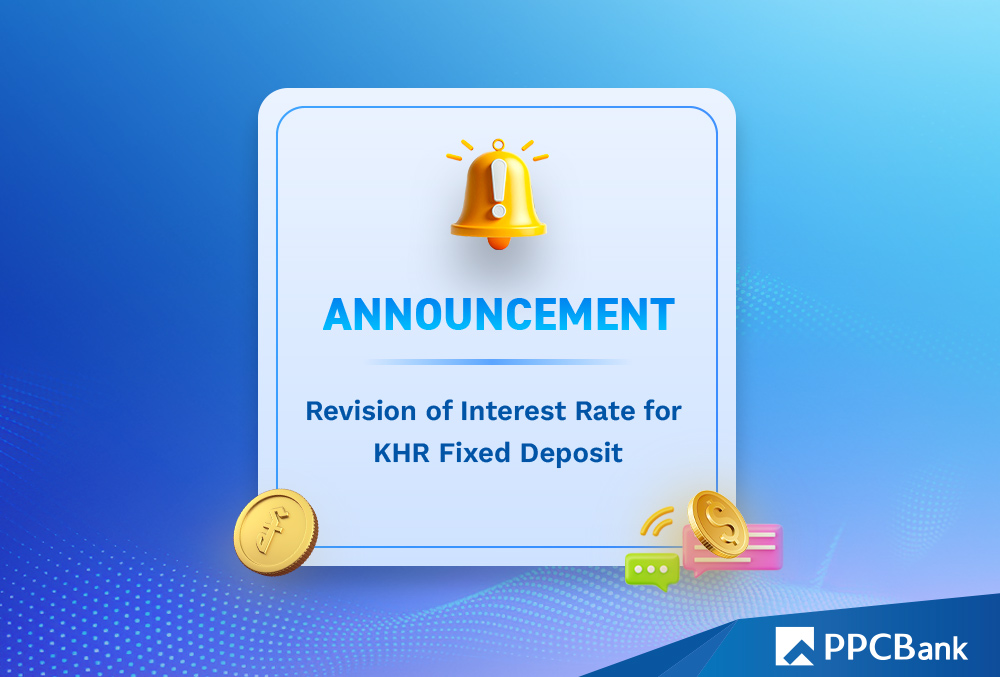 ANNOUNCEMENT

Revision of Interest Rate for KHR Fixed Deposit

PPCBank